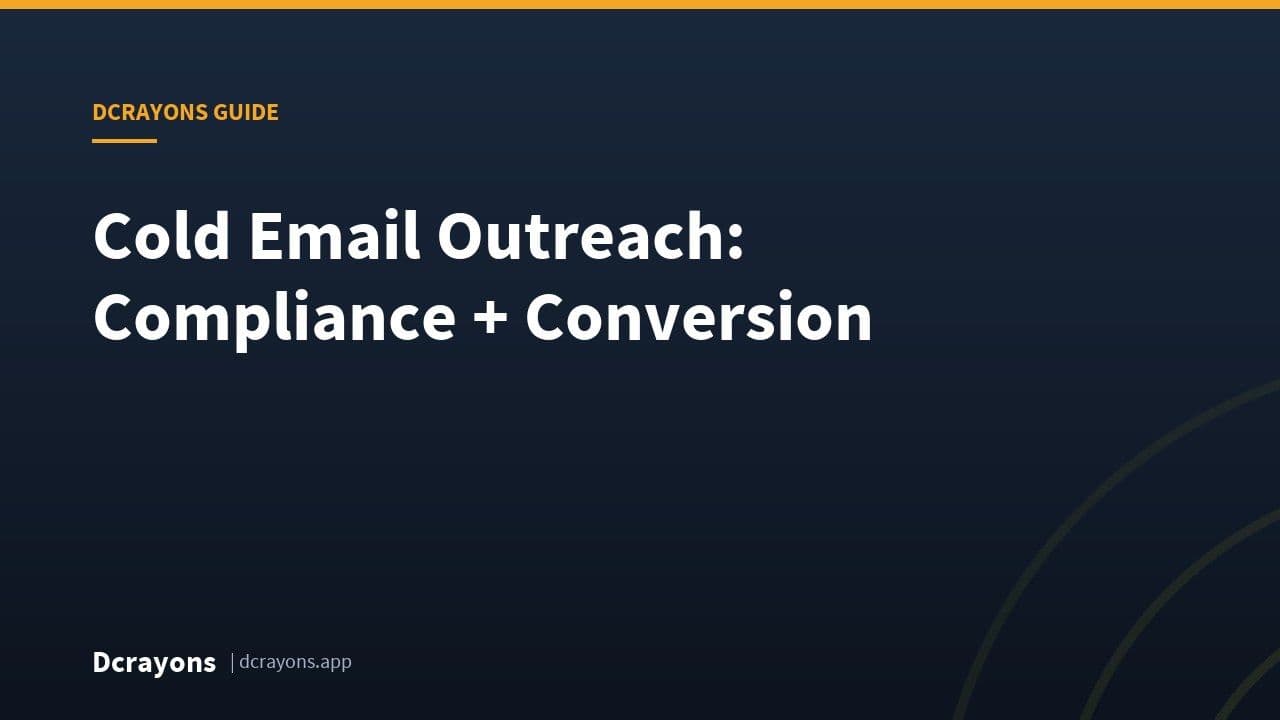 DCRAYONS GUIDE

Cold Email Outreach: Compliance + Conversion

Dcrayons | dcrayons.app